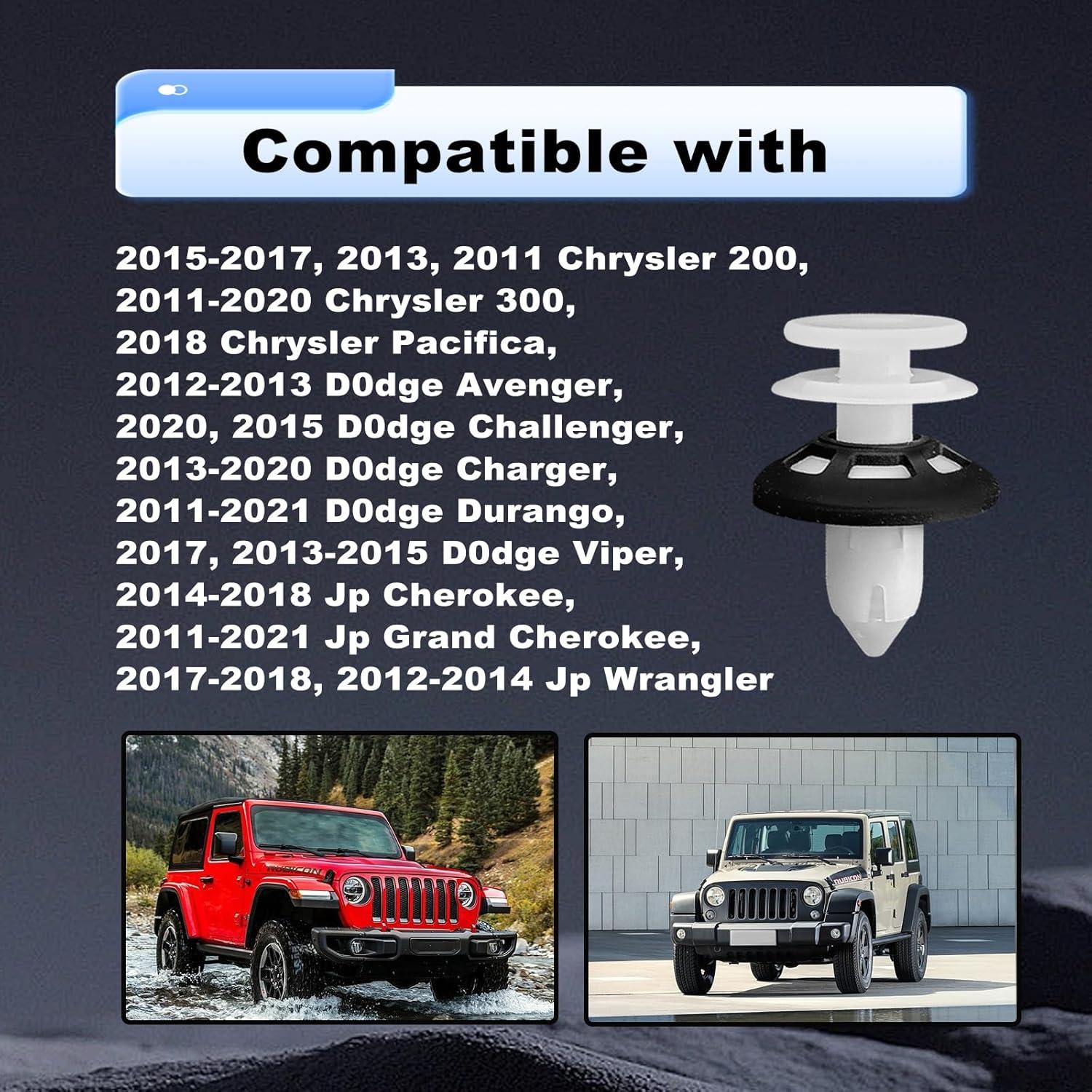 Compatible with

2015-2017, 2013, 2011 Chrysler 200,
2011-2020 Chrysler 300,
2018 Chrysler Pacifica,
2012-2013 D0dge Avenger,
2020, 2015 D0dge Challenger,
2013-2020 D0dge Charger,
2011-2021 D0dge Durango,
2017, 2013-2015 D0dge Viper,
2014-2018 Jp Cherokee,
2011-2021 Jp Grand Cherokee,
2017-2018, 2012-2014 Jp Wrangler

RUBICON

RUBICON